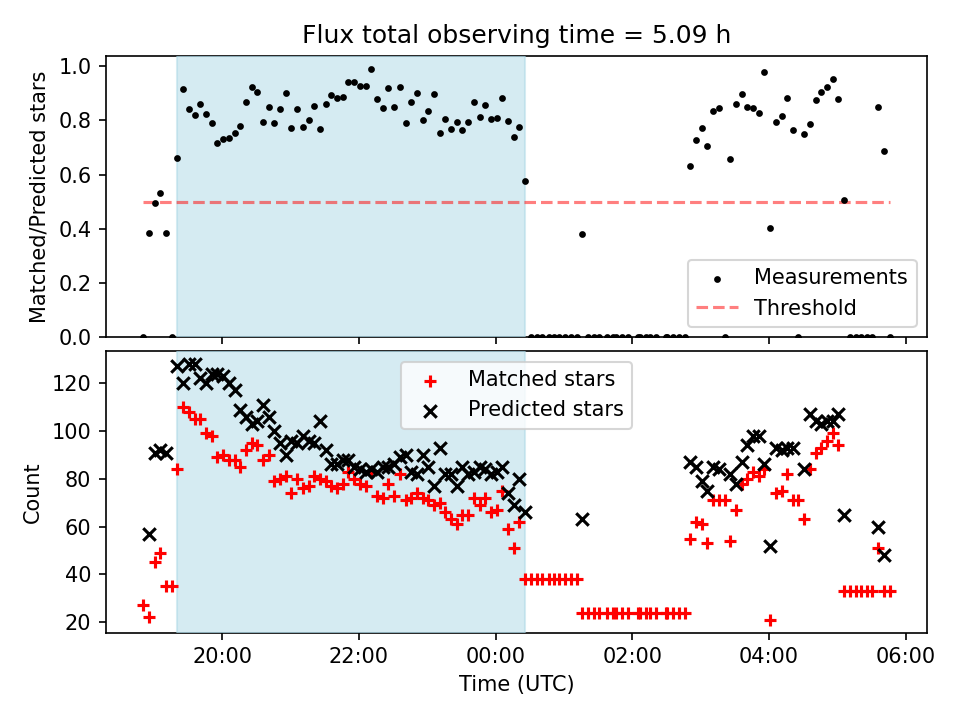 Flux total observing time = 5.09 h

Matched/Predicted stars

1.0
0.8
0.6
0.4
0.2
0.0

Measurements
Threshold

Count

120
100
80
60
40
20

Matched stars
Predicted stars

20:00
22:00
00:00
02:00
04:00
06:00

Time (UTC)